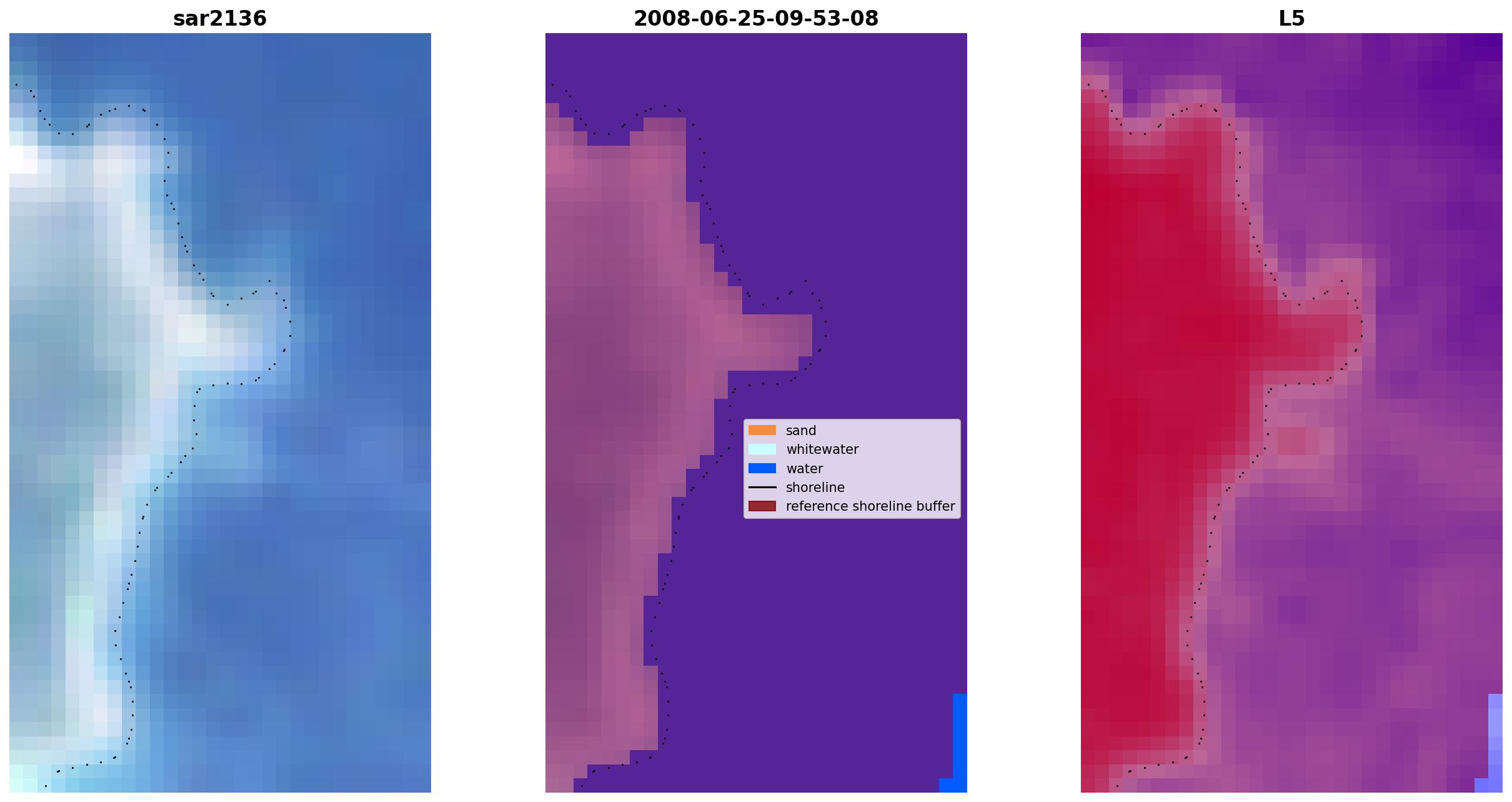 sar2136

2008-06-25-09-53-08

sand
whitewater
water
shoreline
reference shoreline buffer

L5